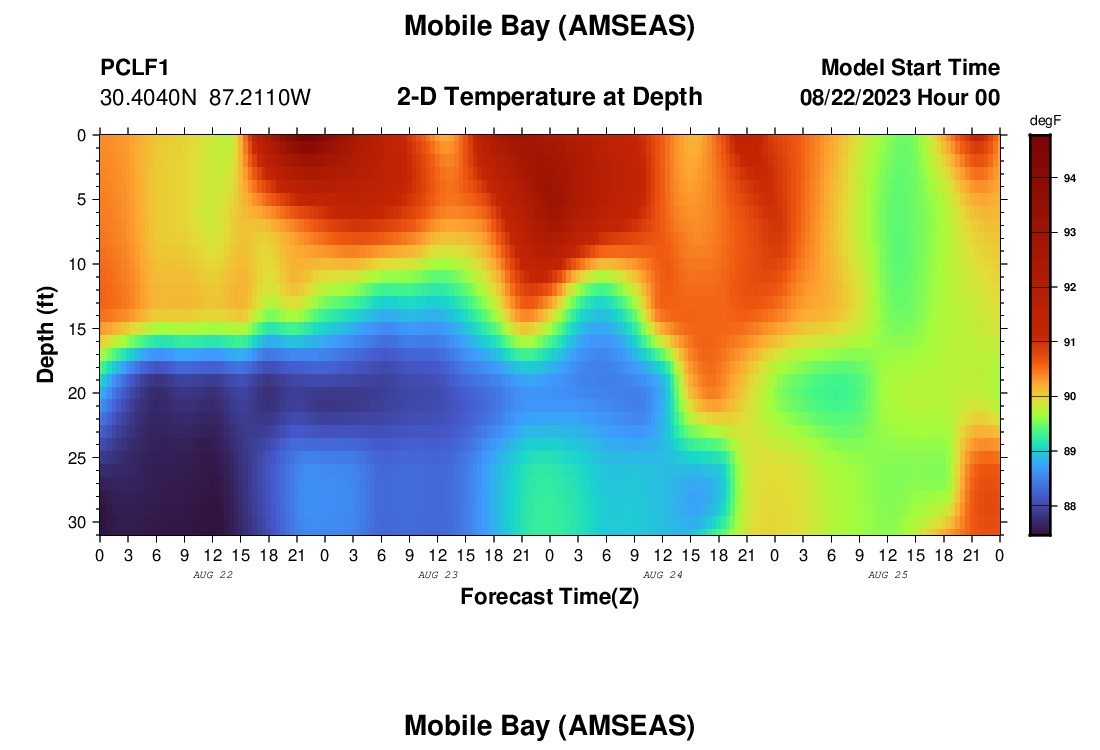 Mobile Bay (AMSEAS)

PCLF1
30.4040N 87.2110W

2-D Temperature at Depth

Model Start Time
08/22/2023 Hour 00

degF
94
93
92
91
90
89
88

Depth (ft)
0
5
10
15
20
25
30

0 3 6 9 12 15 18 21 0 3 6 9 12 15 18 21 0 3 6 9 12 15 18 21 0 3 6 9 12 15 18 21 0
AUG 22
AUG 23
AUG 24
AUG 25

Forecast Time(Z)

Mobile Bay (AMSEAS)